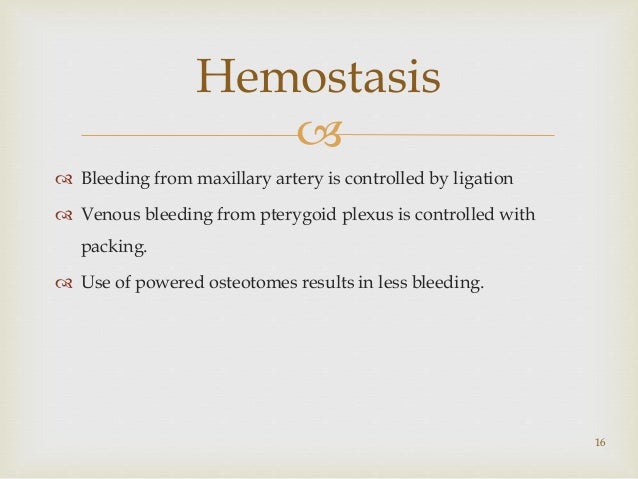 Hemostasis

Bleeding from maxillary artery is controlled by ligation

Venous bleeding from pterygoid plexus is controlled with packing.

Use of powered osteotomes results in less bleeding.

16